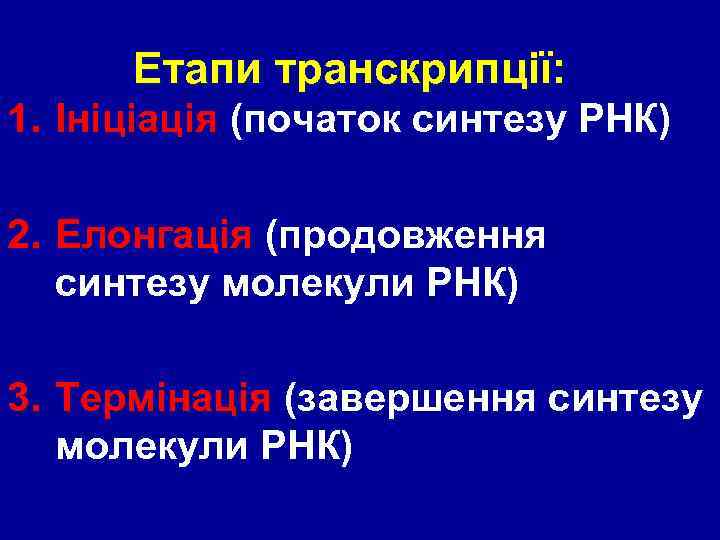 Етапи транскрипції:

1. Ініціація (початок синтезу РНК)

2. Елонгація (продовження синтезу молекули РНК)

3. Термінація (завершення синтезу молекули РНК)